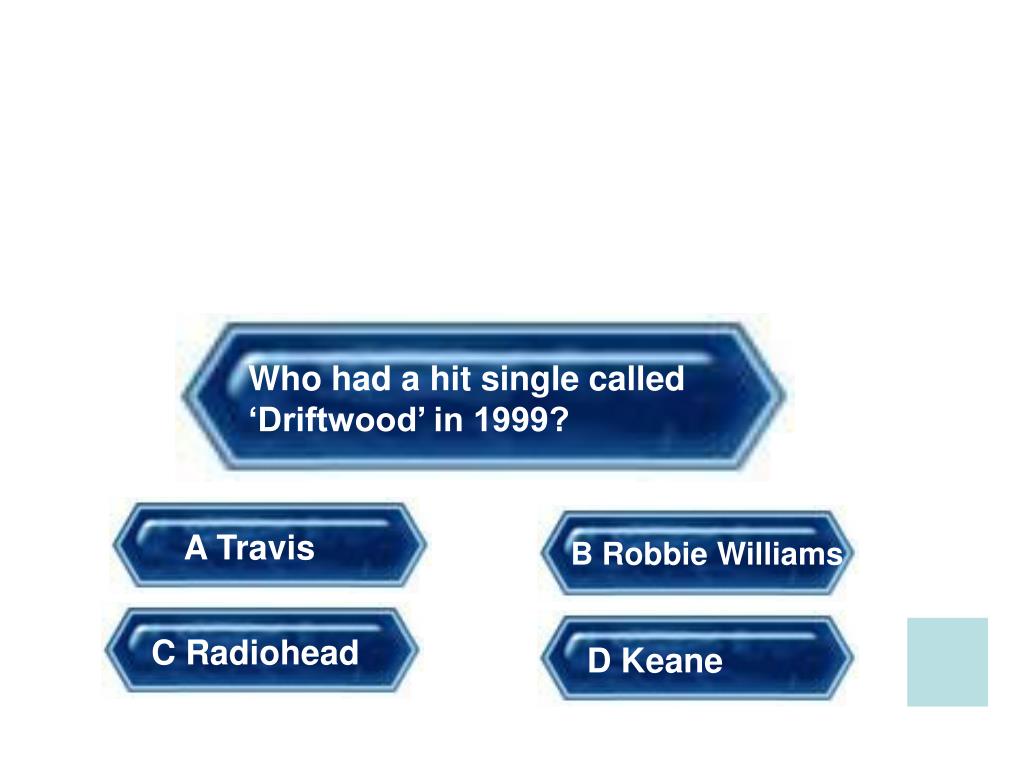 Who had a hit single called ‘Driftwood’ in 1999?

A Travis

B Robbie Williams

C Radiohead

D Keane